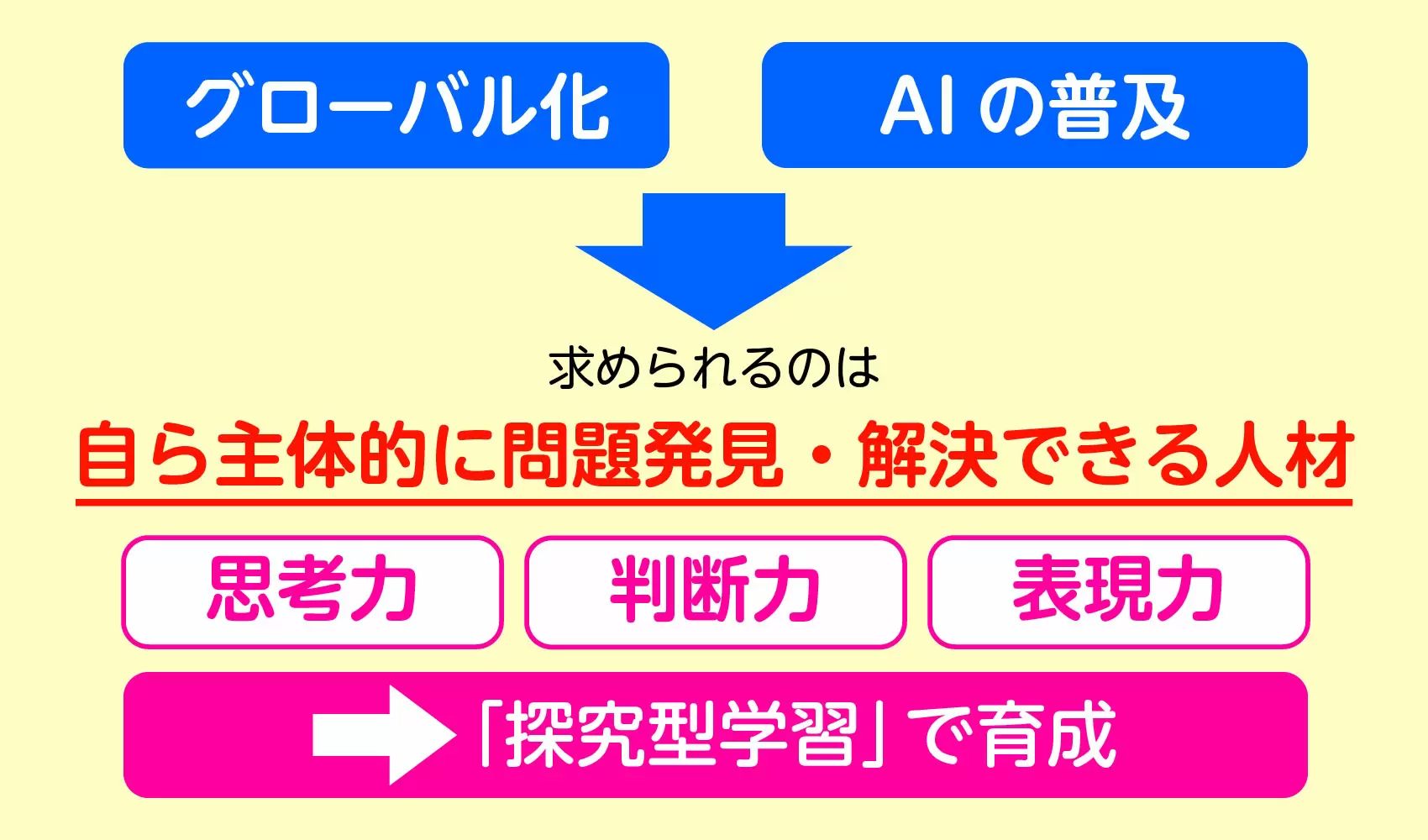 グローバル化

AI の普及

求められるのは

自ら主体的に問題発見・解決できる人材

思考力

判断力

表現力

「探究型学習」で育成